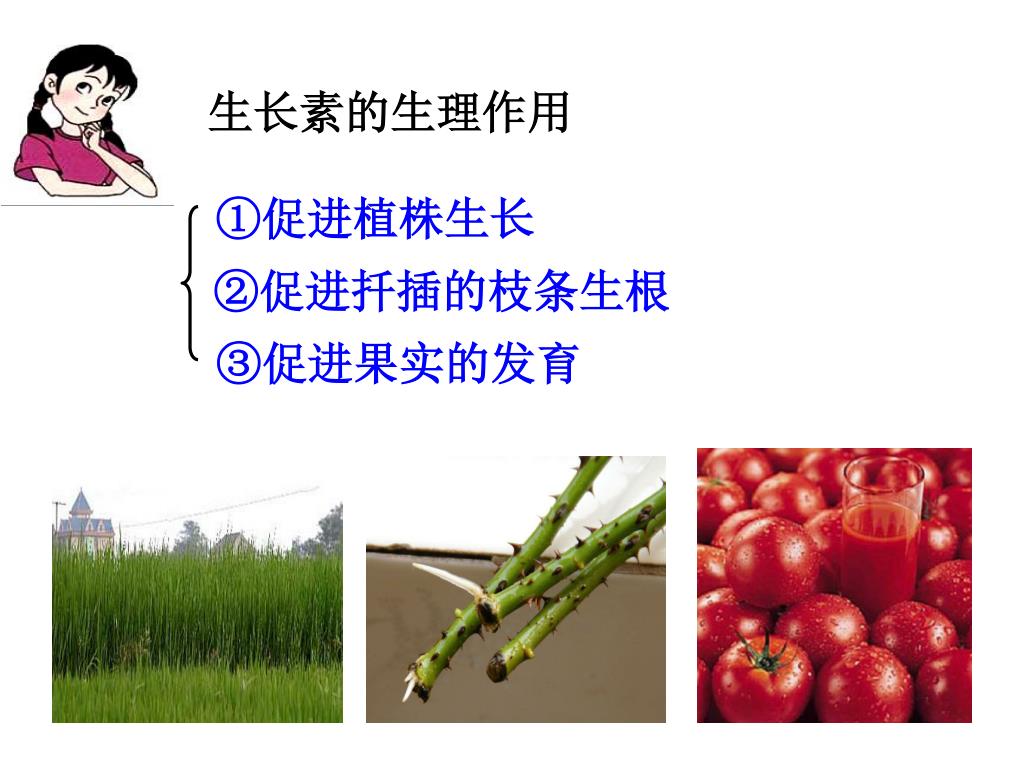 生长素的生理作用

①促进植株生长
②促进扦插的枝条生根
③促进果实的发育